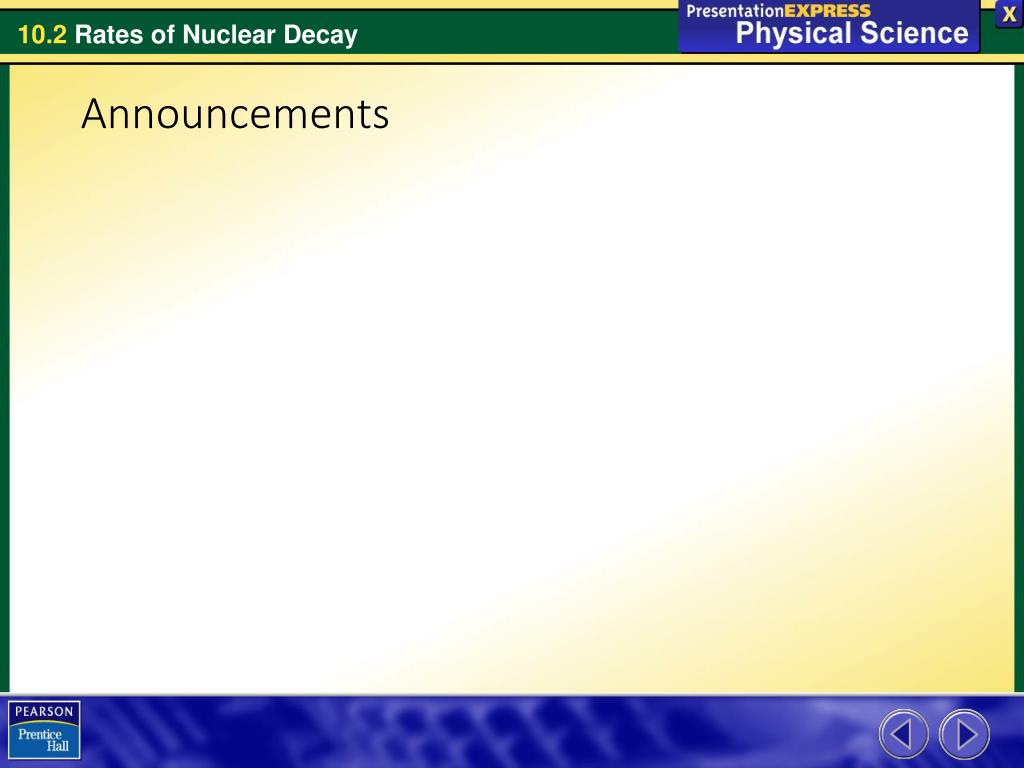 10.2 Rates of Nuclear Decay

PresentationEXPRESS
Physical Science

X

Announcements

PEARSON
Prentice
Hall